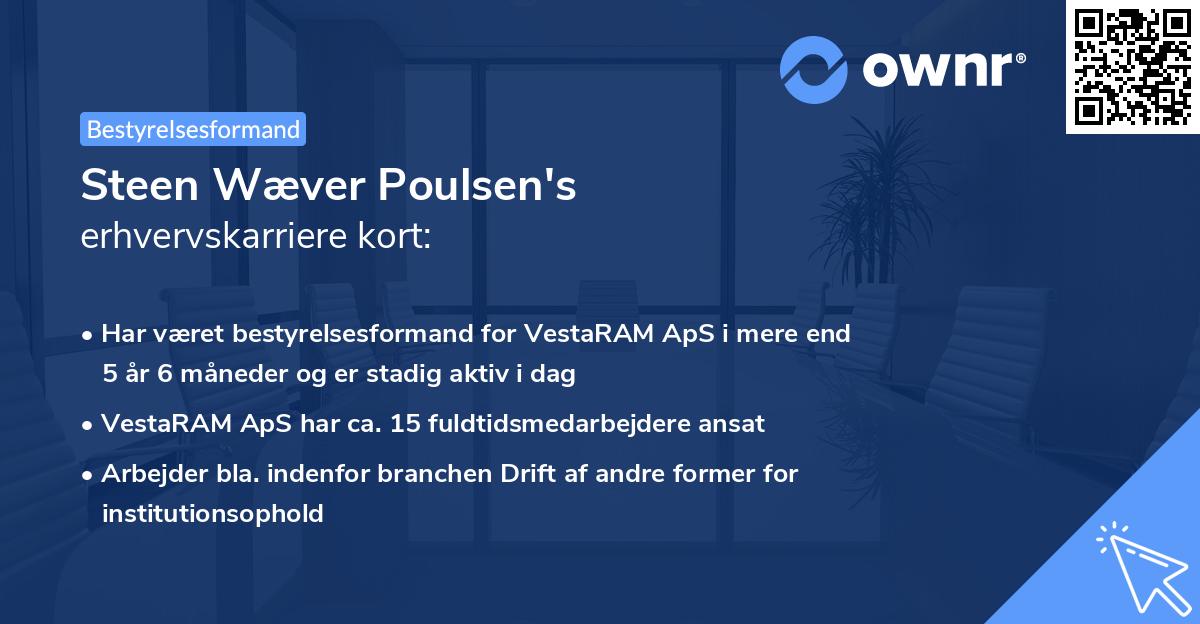 ownr®

Bestyrelsesformand

Steen Wæver Poulsen's
erhvervskarriere kort:

• Har været bestyrelsesformand for VestaRAM ApS i mere end 5 år 6 måneder og er stadig aktiv i dag
• VestaRAM ApS har ca. 15 fuldtidsmedarbejdere ansat
• Arbejder bla. indenfor branchen Drift af andre former for institutionsophold